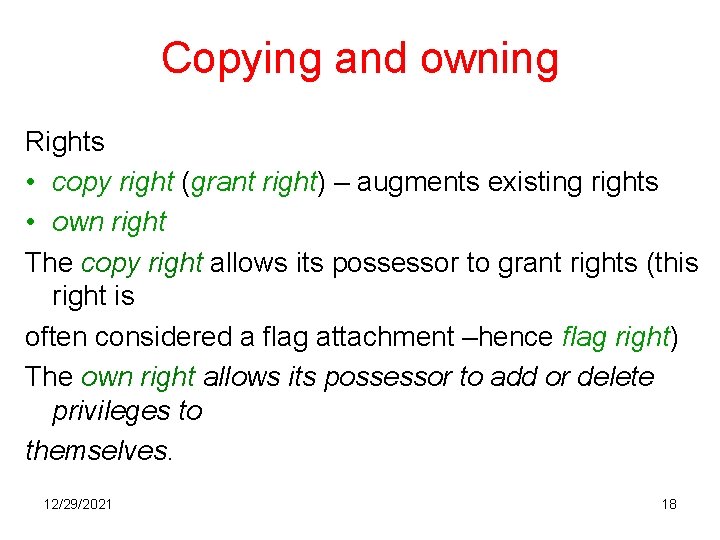 Copying and owning

Rights
• copy right (grant right) – augments existing rights
• own right
The copy right allows its possessor to grant rights (this right is
often considered a flag attachment –hence flag right)
The own right allows its possessor to add or delete privileges to
themselves.

12/29/2021

18